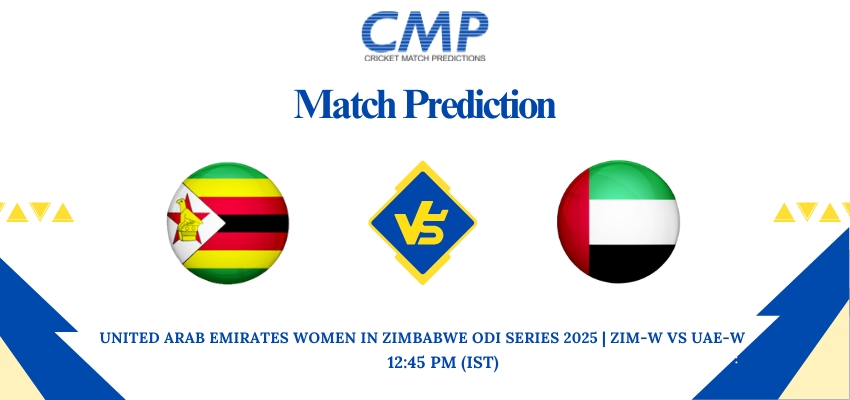 CMP
CRICKET MATCH PREDICTIONS

Match Prediction

VS

UNITED ARAB EMIRATES WOMEN IN ZIMBABWE ODI SERIES 2025 | ZIM-W VS UAE-W
12:45 PM (IST)